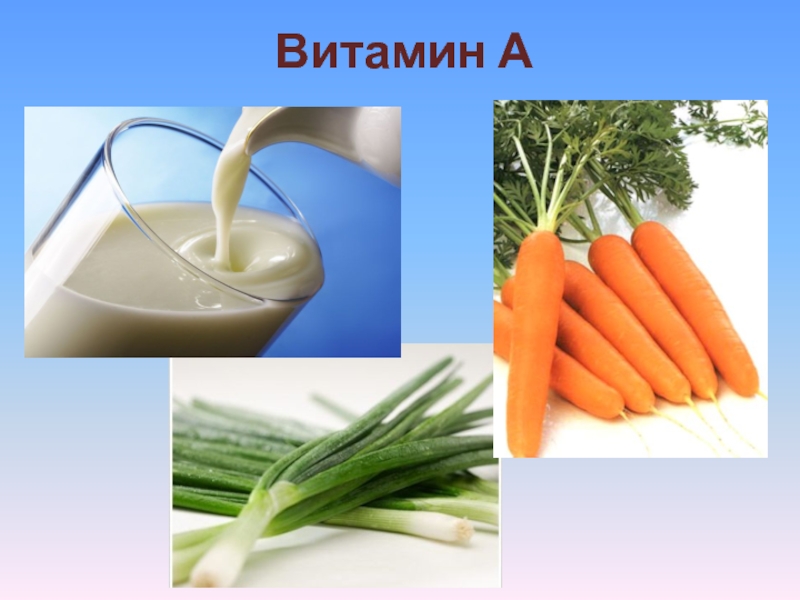 Витамин А